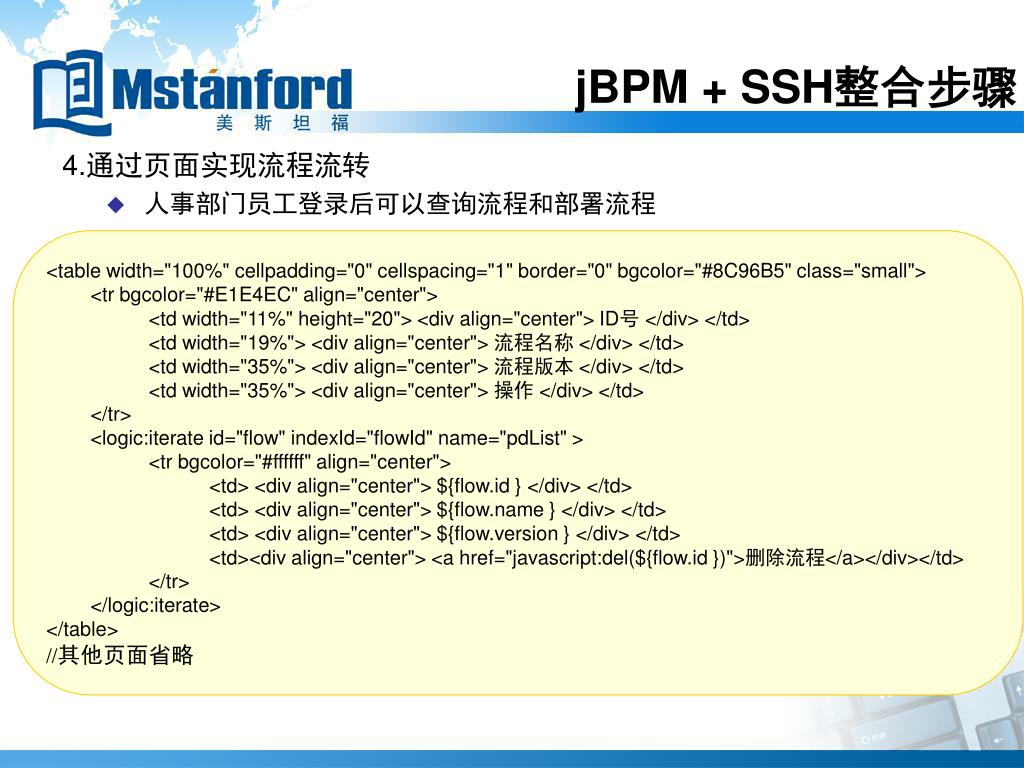 Mstanford
美 斯 坦 福

jBPM + SSH整合步骤

4.通过页面实现流程流转

人事部门员工登录后可以查询流程和部署流程

<table width="100%" cellpadding="0" cellspacing="1" border="0" bgcolor="#8C96B5" class="small">
<tr bgcolor="#E1E4EC" align="center">
<td width="11%" height="20"> <div align="center"> ID号 </div> </td>
<td width="19%"> <div align="center"> 流程名称 </div> </td>
<td width="35%"> <div align="center"> 流程版本 </div> </td>
<td width="35%"> <div align="center"> 操作 </div> </td>
</tr>
<logic:iterate id="flow" indexId="flowId" name="pdList" >
<tr bgcolor="#ffffff" align="center">
<td> <div align="center"> ${flow.id } </div> </td>
<td> <div align="center"> ${flow.name } </div> </td>
<td> <div align="center"> ${flow.version } </div> </td>
<td><div align="center"> <a href="javascript:del(${flow.id })">删除流程</a></div></td>
</tr>
</logic:iterate>
</table>
//其他页面省略